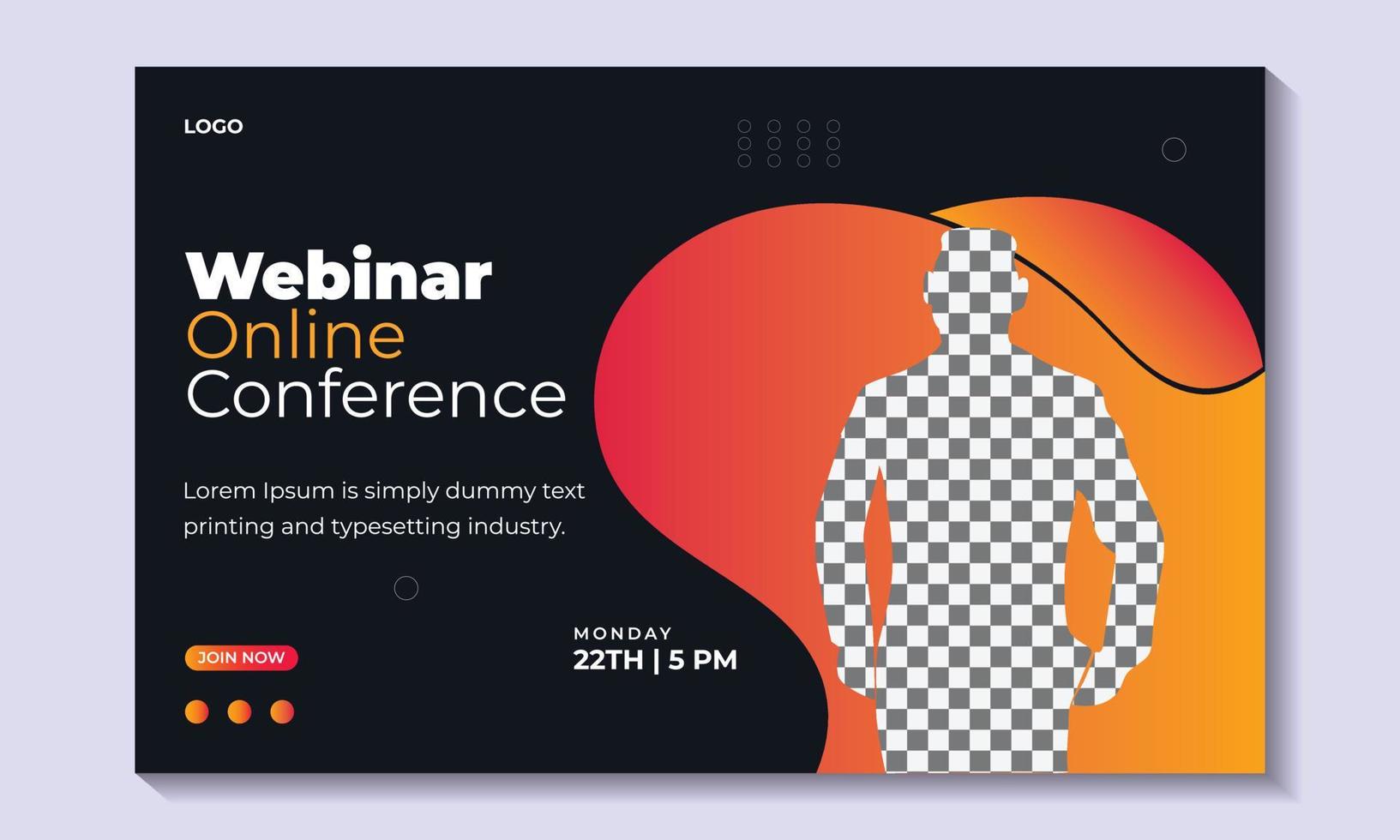 LOGO

Webinar
Online
Conference

Lorem Ipsum is simply dummy text printing and typesetting industry.

JOIN NOW

MONDAY
22TH | 5 PM